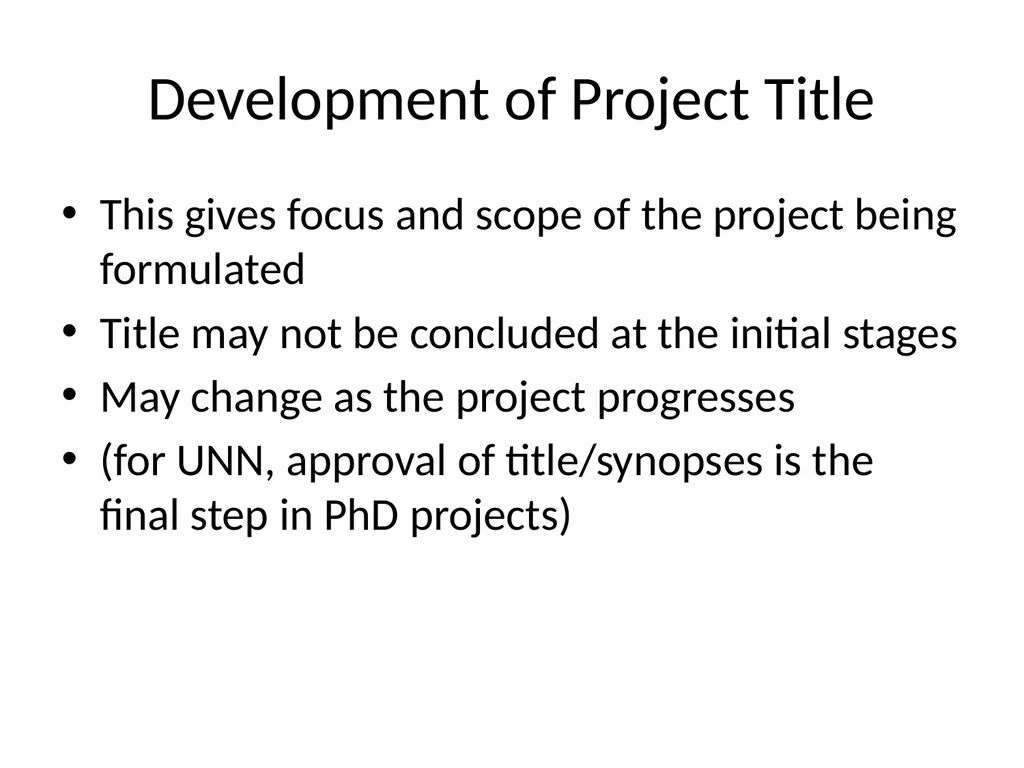 Development of Project Title

• This gives focus and scope of the project being formulated
• Title may not be concluded at the initial stages
• May change as the project progresses
• (for UNN, approval of title/synopses is the final step in PhD projects)